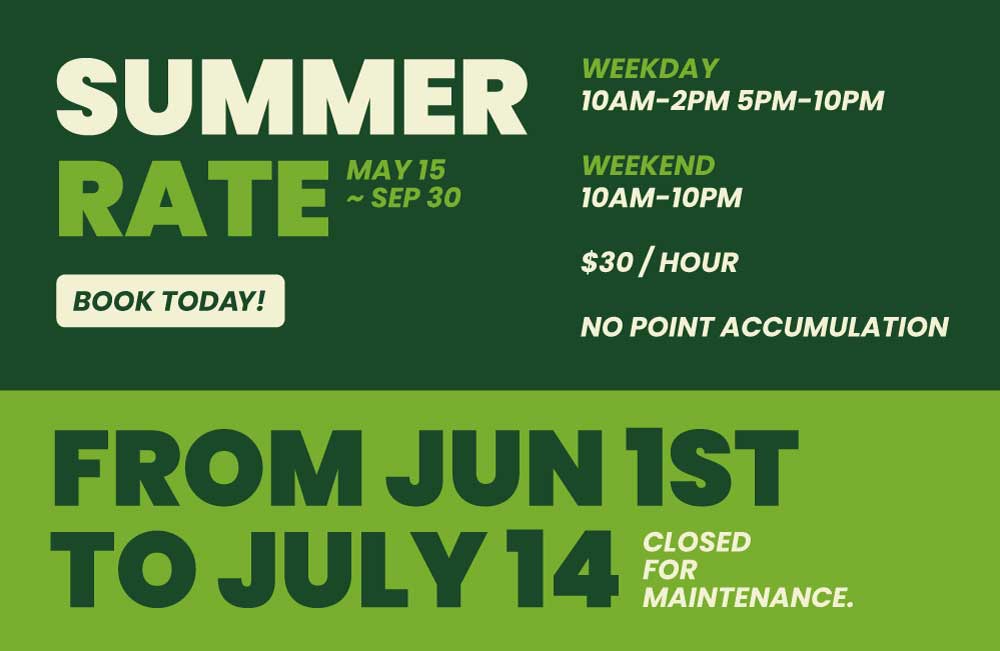 SUMMER RATE

MAY 15 ~ SEP 30

BOOK TODAY!

WEEKDAY
10AM-2PM 5PM-10PM

WEEKEND
10AM-10PM

$30 / HOUR

NO POINT ACCUMULATION

FROM JUN 1ST TO JULY 14

CLOSED FOR MAINTENANCE.